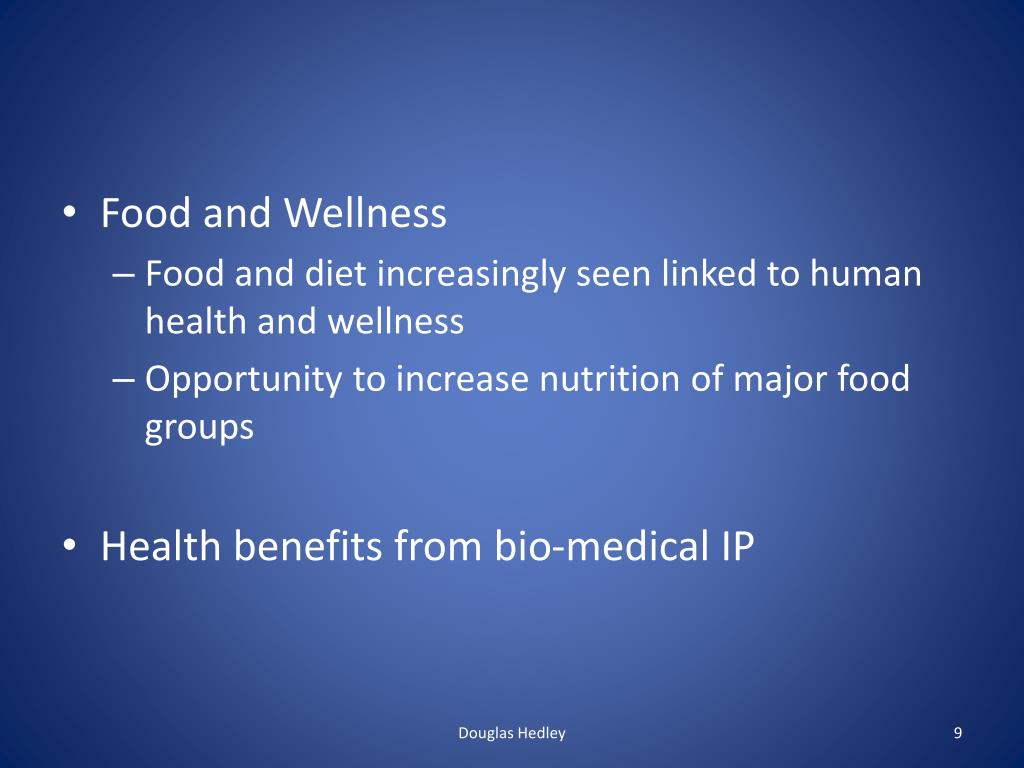 • Food and Wellness
– Food and diet increasingly seen linked to human health and wellness
– Opportunity to increase nutrition of major food groups

• Health benefits from bio-medical IP

Douglas Hedley

9